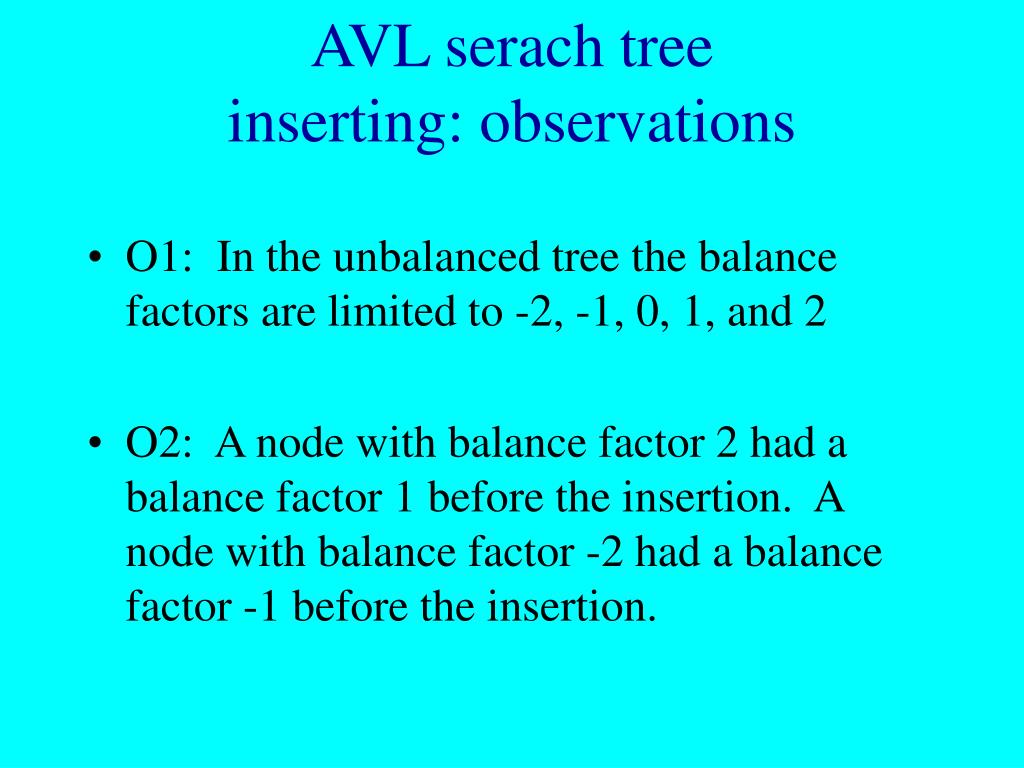 AVL serach tree
inserting: observations

• O1: In the unbalanced tree the balance factors are limited to -2, -1, 0, 1, and 2

• O2: A node with balance factor 2 had a balance factor 1 before the insertion. A node with balance factor -2 had a balance factor -1 before the insertion.